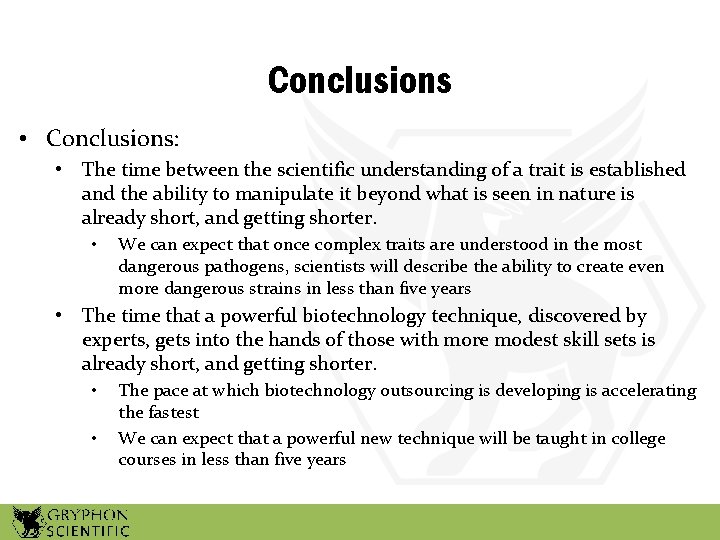 Conclusions

• Conclusions:

• The time between the scientific understanding of a trait is established and the ability to manipulate it beyond what is seen in nature is already short, and getting shorter.

• We can expect that once complex traits are understood in the most dangerous pathogens, scientists will describe the ability to create even more dangerous strains in less than five years

• The time that a powerful biotechnology technique, discovered by experts, gets into the hands of those with more modest skill sets is already short, and getting shorter.

• The pace at which biotechnology outsourcing is developing is accelerating the fastest

• We can expect that a powerful new technique will be taught in college courses in less than five years

GRYPHON SCIENTIFIC